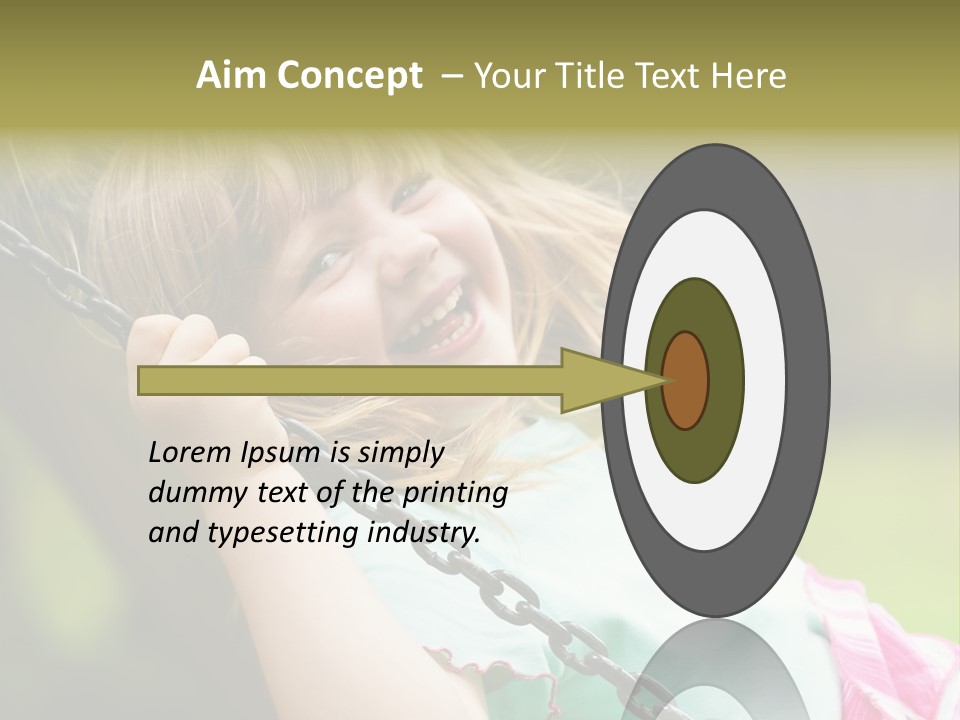 Aim Concept – Your Title Text Here

Lorem Ipsum is simply dummy text of the printing and typesetting industry.